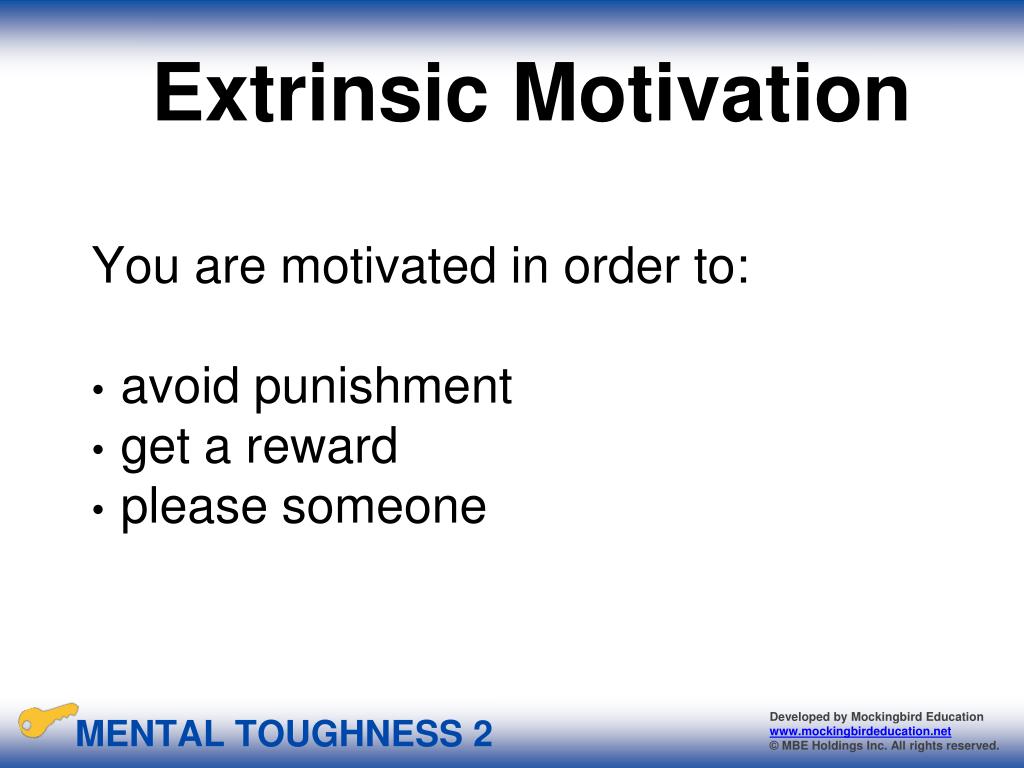 Extrinsic Motivation

You are motivated in order to:

• avoid punishment
• get a reward
• please someone

MENTAL TOUGHNESS 2

Developed by Mockingbird Education
www.mockingbirdeducation.net
© MBE Holdings Inc. All rights reserved.